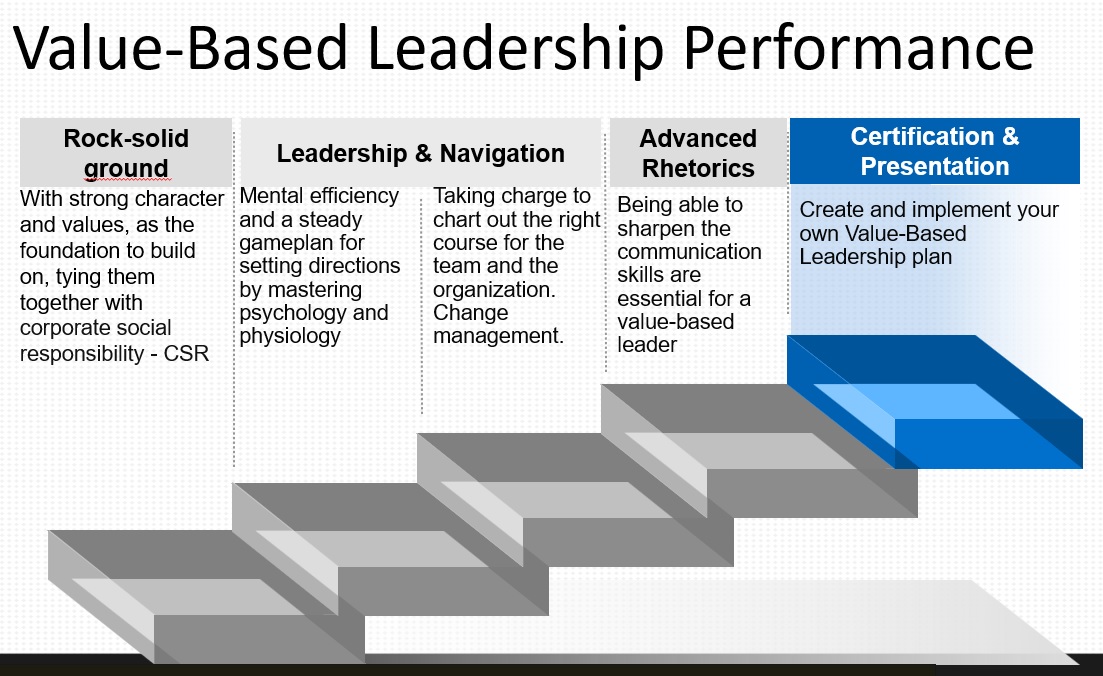 Value-Based Leadership Performance

Rock-solid ground

With strong character and values, as the foundation to build on, tying them together with corporate social responsibility - CSR

Leadership & Navigation

Mental efficiency and a steady gameplan for setting directions by mastering psychology and physiology

Taking charge to chart out the right course for the team and the organization. Change management.

Advanced Rhetorics

Being able to sharpen the communication skills are essential for a value-based leader

Certification & Presentation

Create and implement your own Value-Based Leadership plan